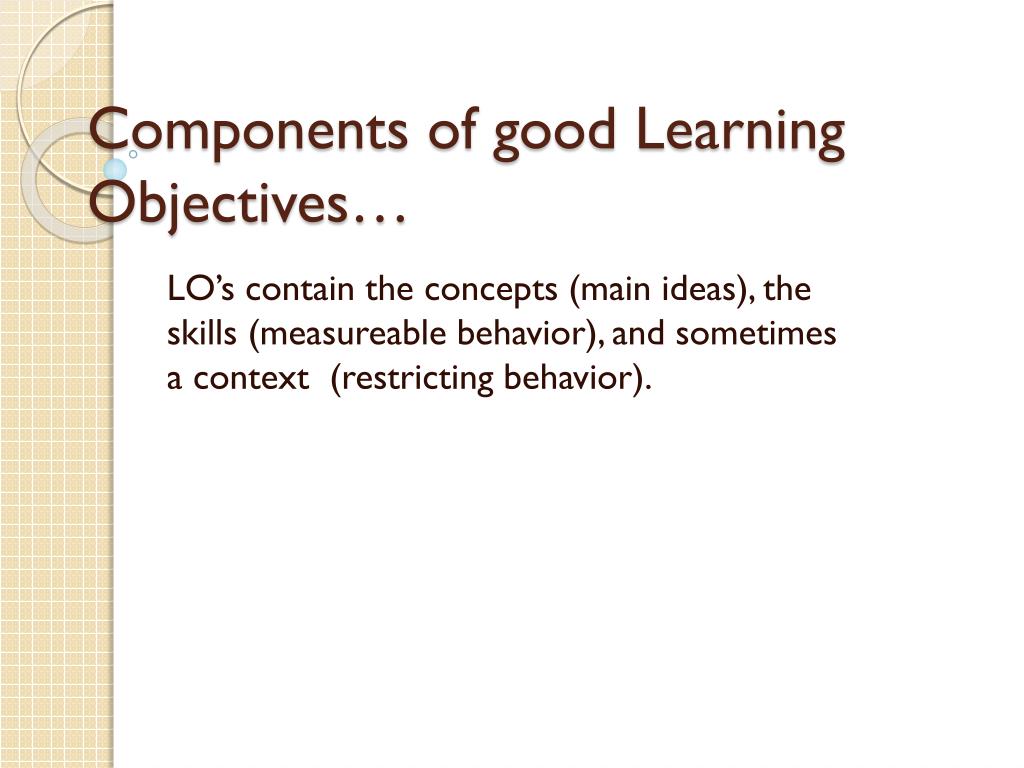 Components of good Learning Objectives…

LO’s contain the concepts (main ideas), the skills (measureable behavior), and sometimes a context (restricting behavior).